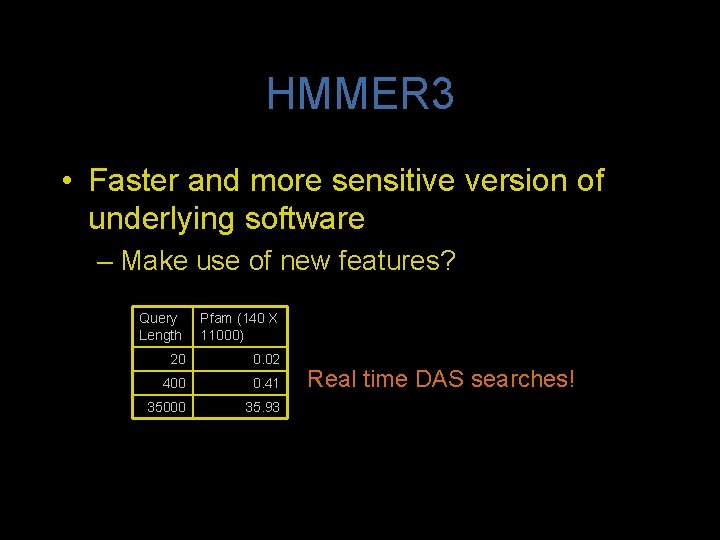 HMMER3

• Faster and more sensitive version of underlying software
– Make use of new features?

| Query Length | Pfam (140 X 11000) |
|---|---|
| 20 | 0.02 |
| 400 | 0.41 |
| 35000 | 35.93 |

Real time DAS searches!